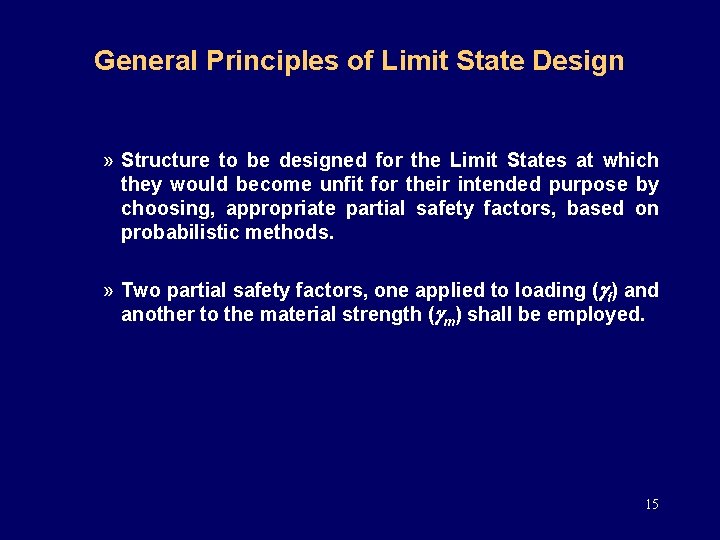 General Principles of Limit State Design

» Structure to be designed for the Limit States at which they would become unfit for their intended purpose by choosing, appropriate partial safety factors, based on probabilistic methods.

» Two partial safety factors, one applied to loading ($\gamma_f$) and another to the material strength ($\gamma_m$) shall be employed.

15